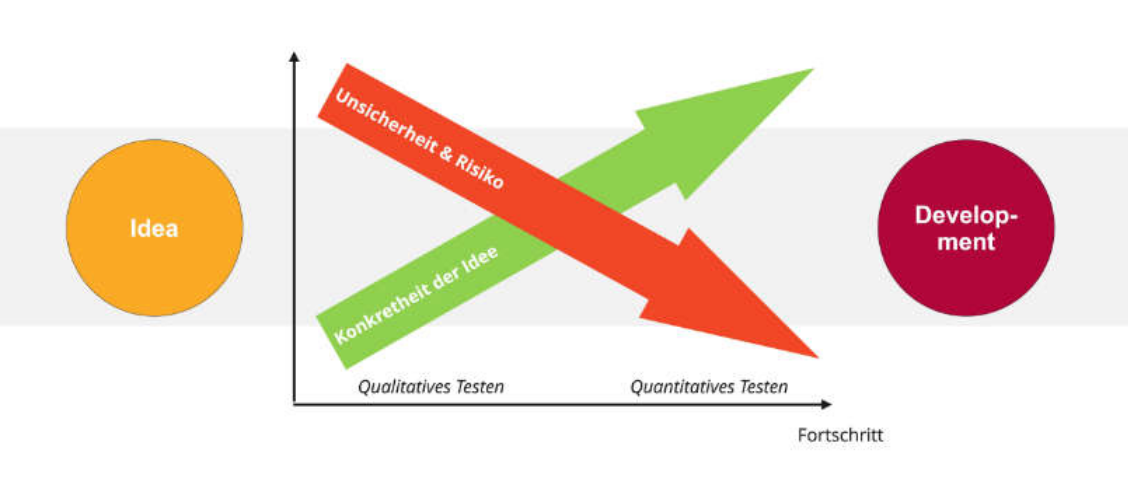 Idea

Unsicherheit & Risiko

Konkretheit der Idee

Development

Qualitatives Testen

Quantitatives Testen

Fortschritt